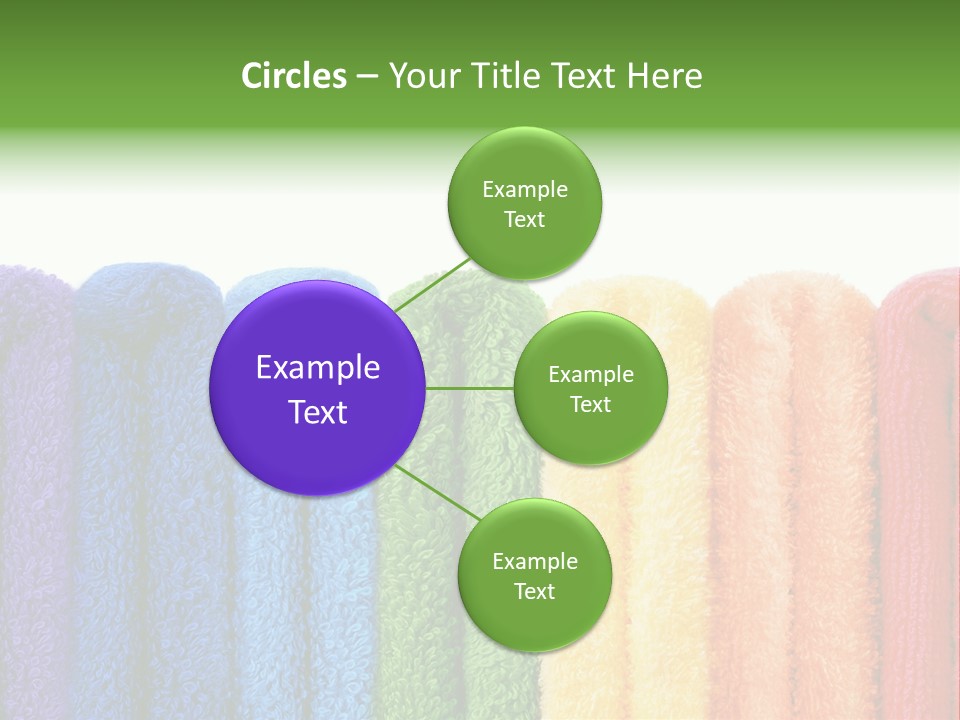 Circles – Your Title Text Here

Example Text

Example Text

Example Text

Example Text